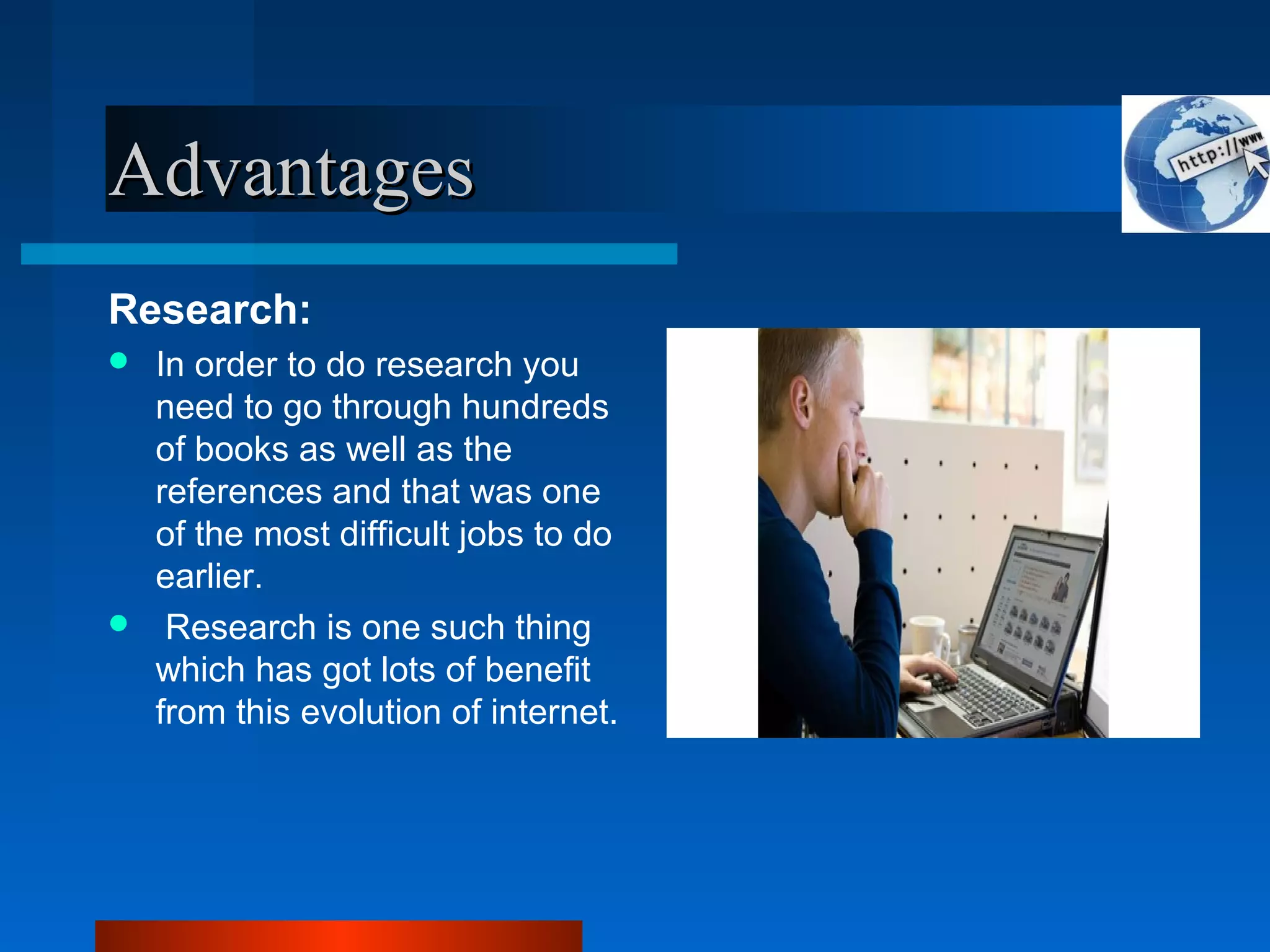 Advantages

http://www.

Research:

- In order to do research you need to go through hundreds of books as well as the references and that was one of the most difficult jobs to do earlier.
- Research is one such thing which has got lots of benefit from this evolution of internet.